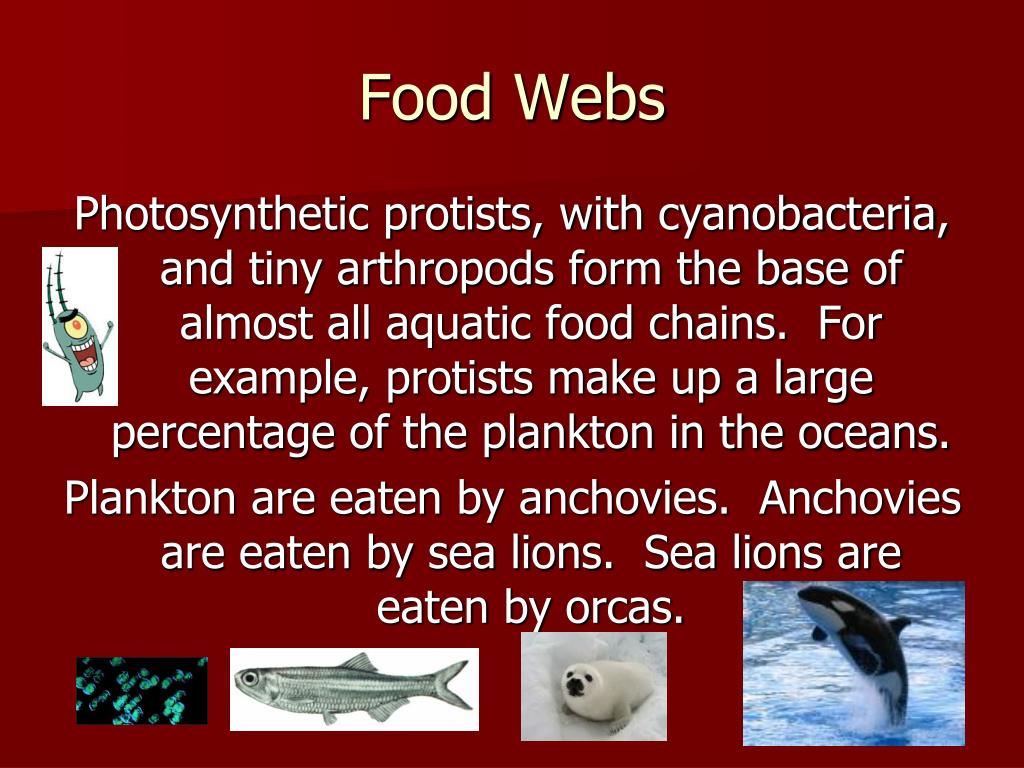 Food Webs

Photosynthetic protists, with cyanobacteria, and tiny arthropods form the base of almost all aquatic food chains. For example, protists make up a large percentage of the plankton in the oceans.

Plankton are eaten by anchovies. Anchovies are eaten by sea lions. Sea lions are eaten by orcas.